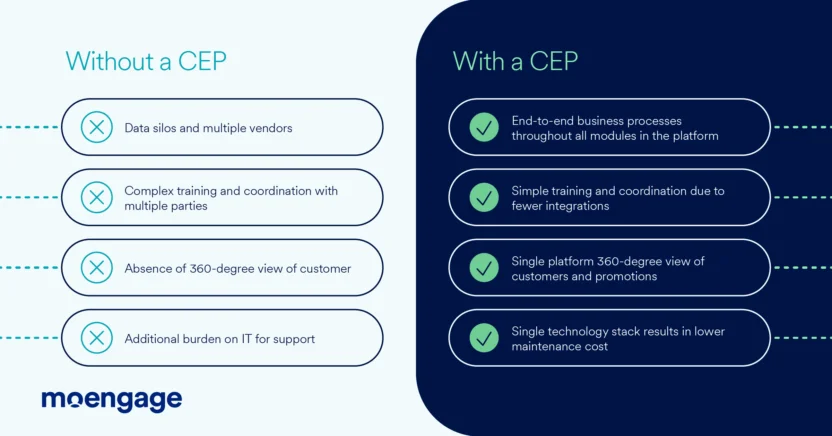 Without a CEP

Data silos and multiple vendors

Complex training and coordination with multiple parties

Absence of 360-degree view of customer

Additional burden on IT for support

moengage

With a CEP

End-to-end business processes throughout all modules in the platform

Simple training and coordination due to fewer integrations

Single platform 360-degree view of customers and promotions

Single technology stack results in lower maintenance cost